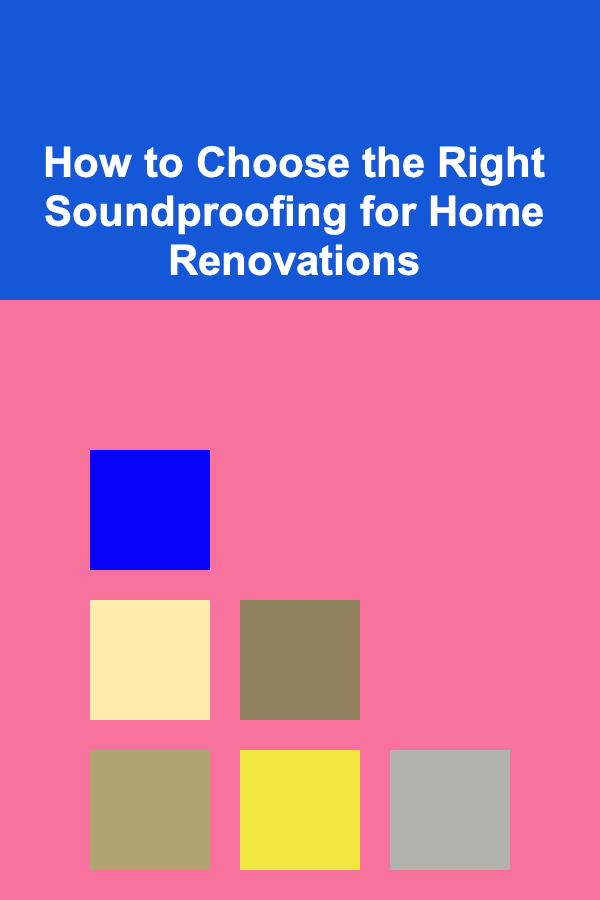 How to Choose the Right Soundproofing for Home Renovations